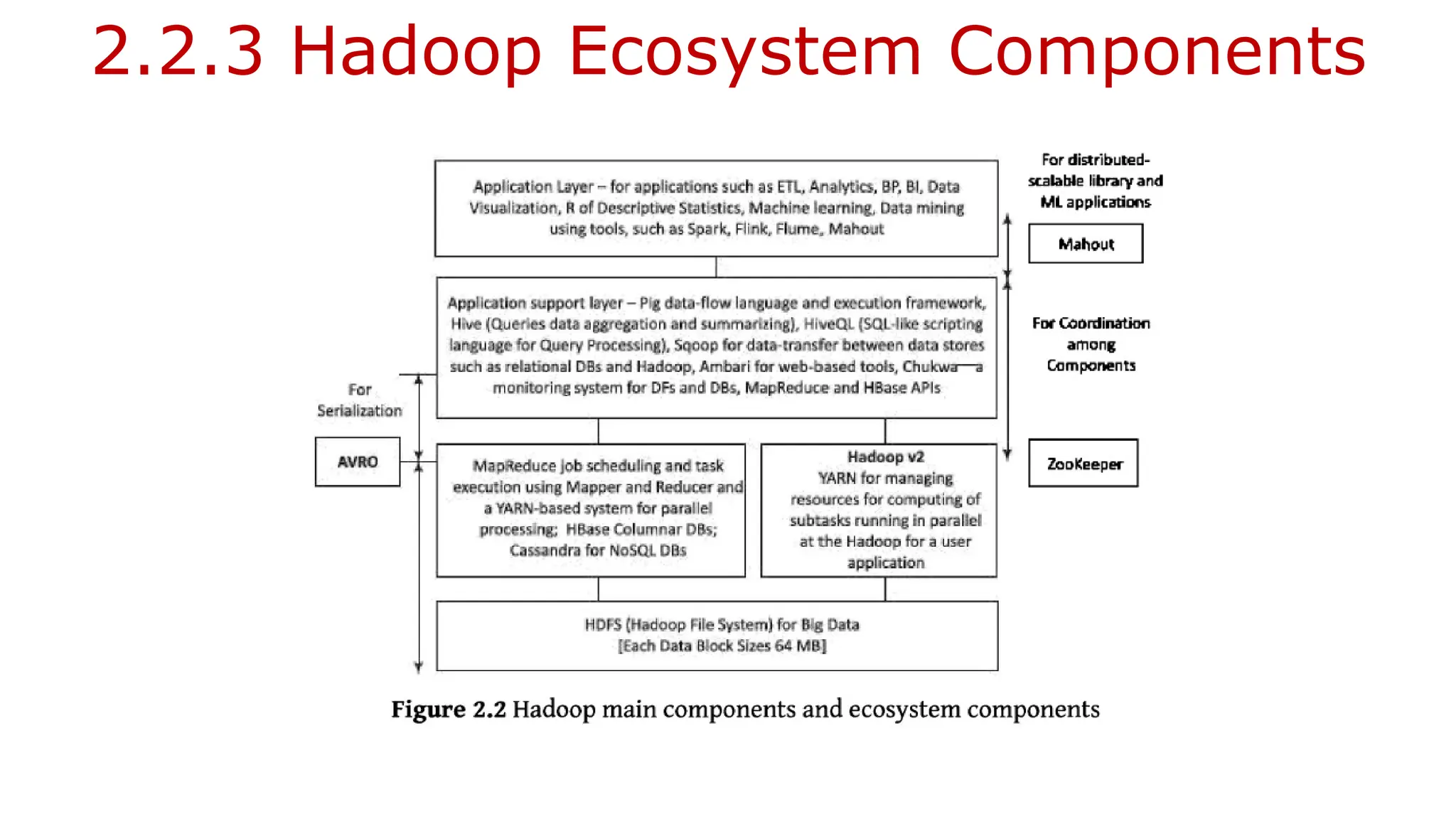 2.2.3 Hadoop Ecosystem Components

Application Layer – for applications such as ETL, Analytics, BP, BI, Data Visualization, R of Descriptive Statistics, Machine learning, Data mining using tools, such as Spark, Flink, Flume, Mahout

For distributed-scalable library and ML applications

Mahout

Application support layer – Pig data-flow language and execution framework, Hive (Queries data aggregation and summarizing), HiveQL (SQL-like scripting language for Query Processing), Sqoop for data-transfer between data stores such as relational DBs and Hadoop, Ambari for web-based tools, Chukwa—a monitoring system for DFs and DBs, MapReduce and HBase APIs

For Coordination among Components

For Serialization

AVRO

MapReduce job scheduling and task execution using Mapper and Reducer and a YARN-based system for parallel processing; HBase Columnar DBs; Cassandra for NoSQL DBs

Hadoop v2
YARN for managing resources for computing of subtasks running in parallel at the Hadoop for a user application

ZooKeeper

HDFS (Hadoop File System) for Big Data
[Each Data Block Sizes 64 MB]

Figure 2.2 Hadoop main components and ecosystem components